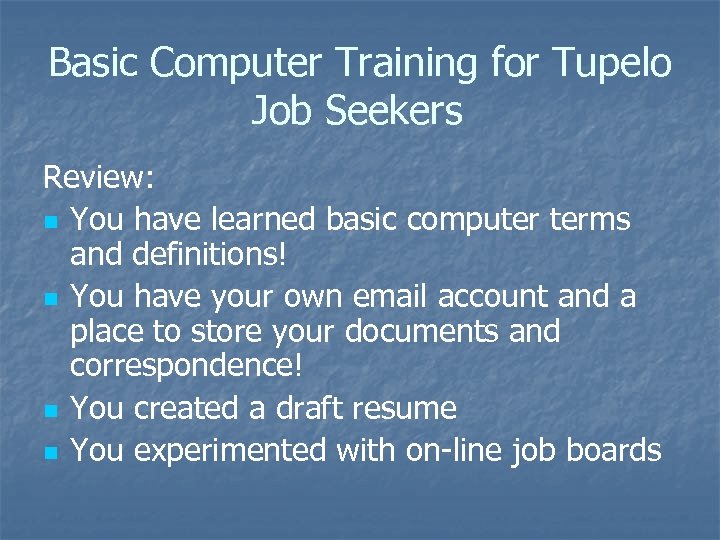 Basic Computer Training for Tupelo Job Seekers

Review:
- You have learned basic computer terms and definitions!
- You have your own email account and a place to store your documents and correspondence!
- You created a draft resume
- You experimented with on-line job boards